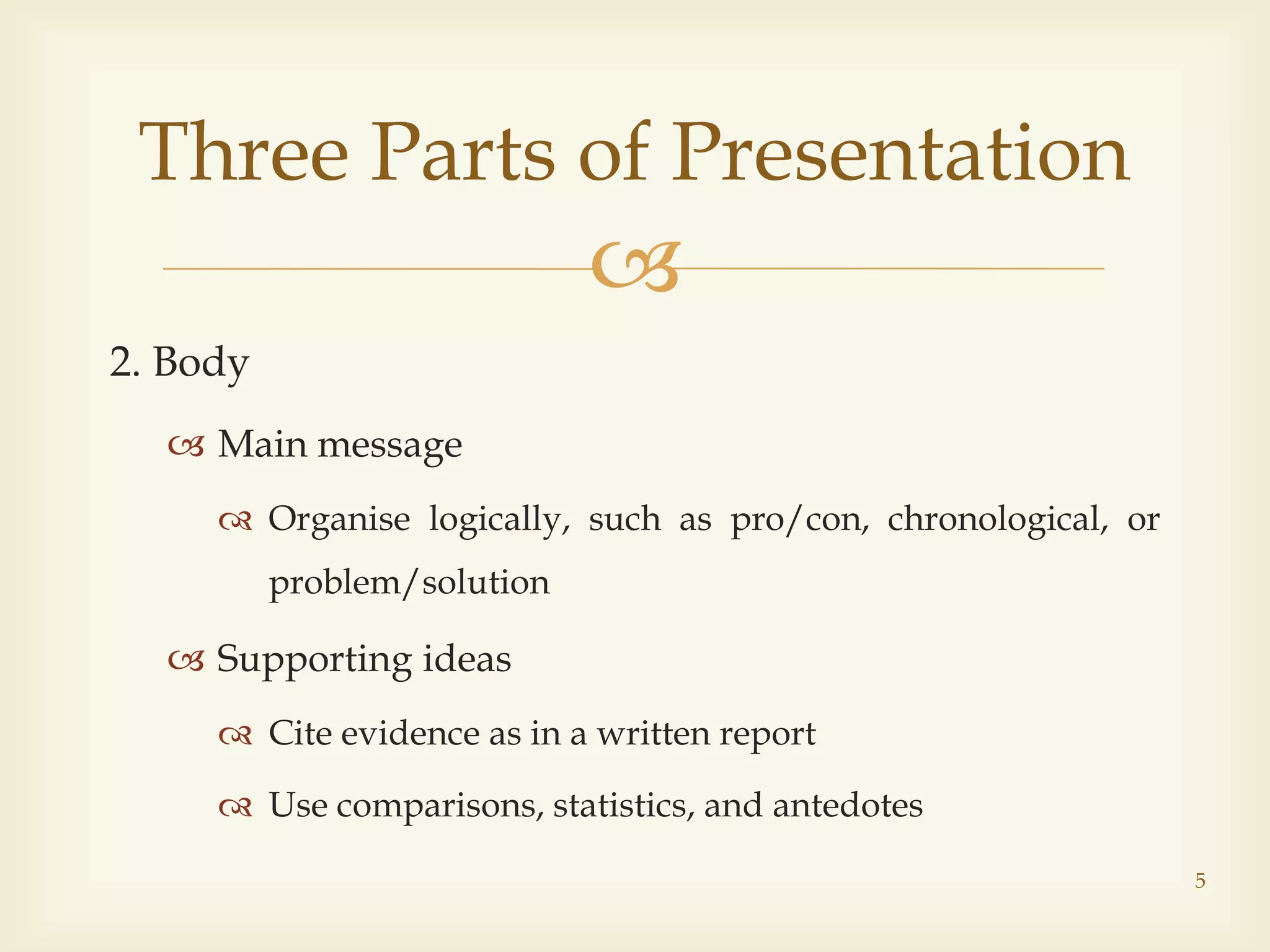 Three Parts of Presentation

2. Body

Main message

Organise logically, such as pro/con, chronological, or problem/solution

Supporting ideas

Cite evidence as in a written report

Use comparisons, statistics, and antedotes

5